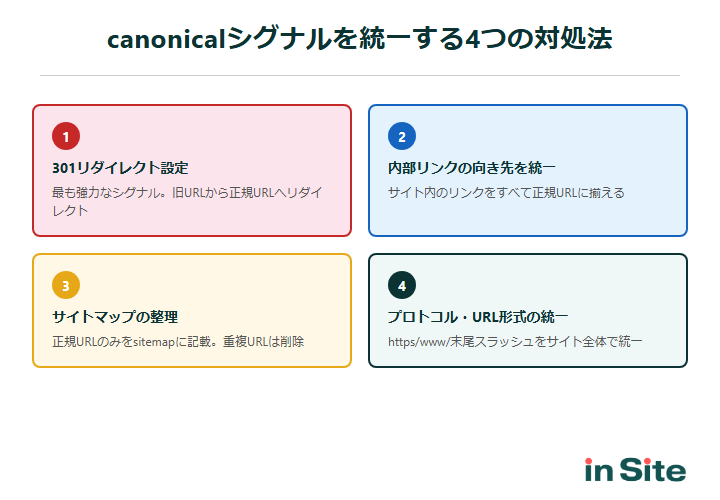 canonicalシグナルを統一する4つの対処法

1

301リダイレクト設定

最も強力なシグナル。旧URLから正規URLへリダイレクト

2

内部リンクの向き先を統一

サイト内のリンクをすべて正規URLに揃える

3

サイトマップの整理

正規URLのみをsitemapに記載。重複URLは削除

4

プロトコル・URL形式の統一

https/www/末尾スラッシュをサイト全体で統一

in Site